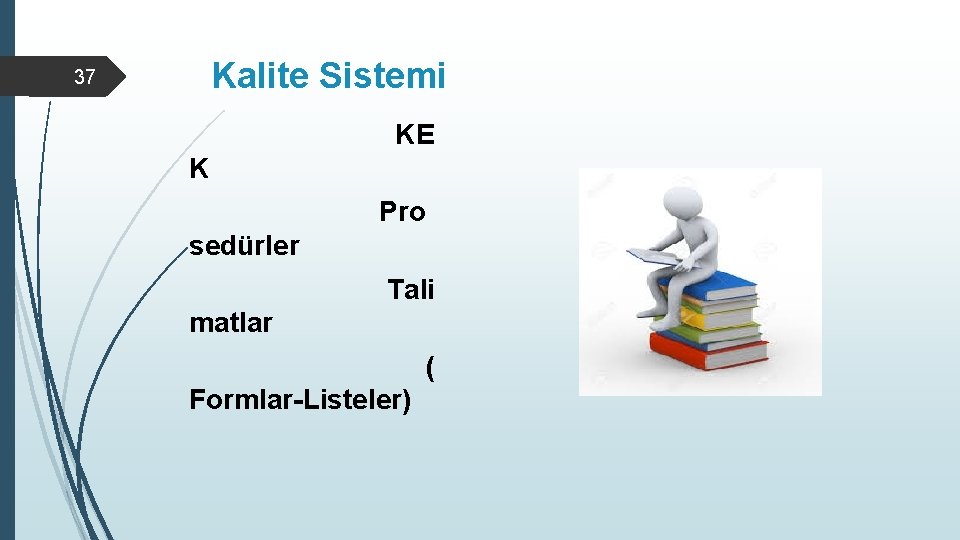 37

Kalite Sistemi

KE
K

Pro
sedürler

Tali
matlar

(
Formlar-Listeler)